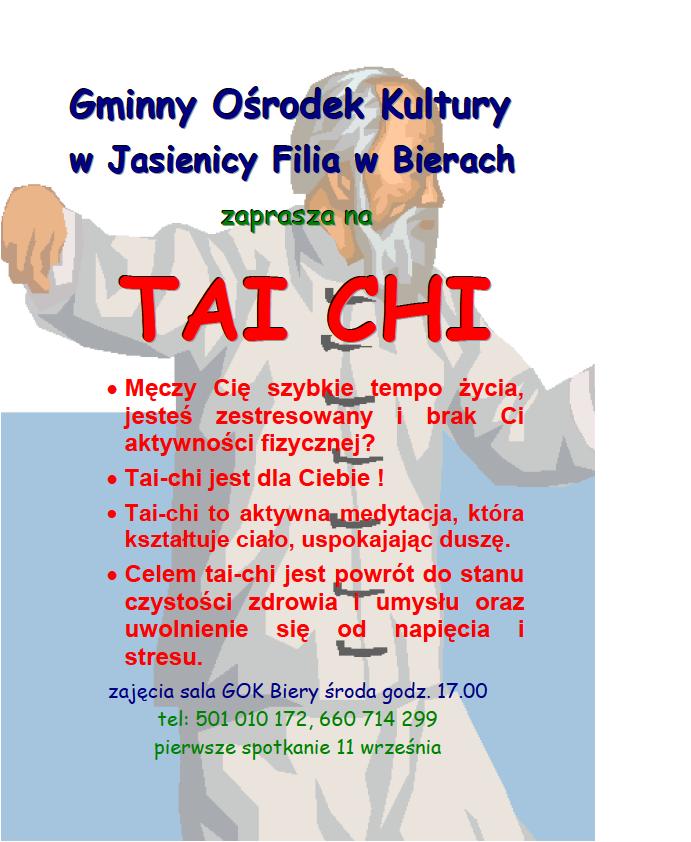 Gminny Ośrodek Kultury
w Jasienicy Filia w Bierach

zaprasza na

TAI CHI

• Męczy Cię szybkie tempo życia, jesteś zestresowany i brak Ci aktywności fizycznej?

• Tai-chi jest dla Ciebie !

• Tai-chi to aktywna medytacja, która kształtuje ciało, uspokajając duszę.

• Celem tai-chi jest powrót do stanu czystości zdrowia i umysłu oraz uwolnienie się od napięcia i stresu.

zajęcia sala GOK Biery środa godz. 17.00
tel: 501 010 172, 660 714 299
pierwsze spotkanie 11 września